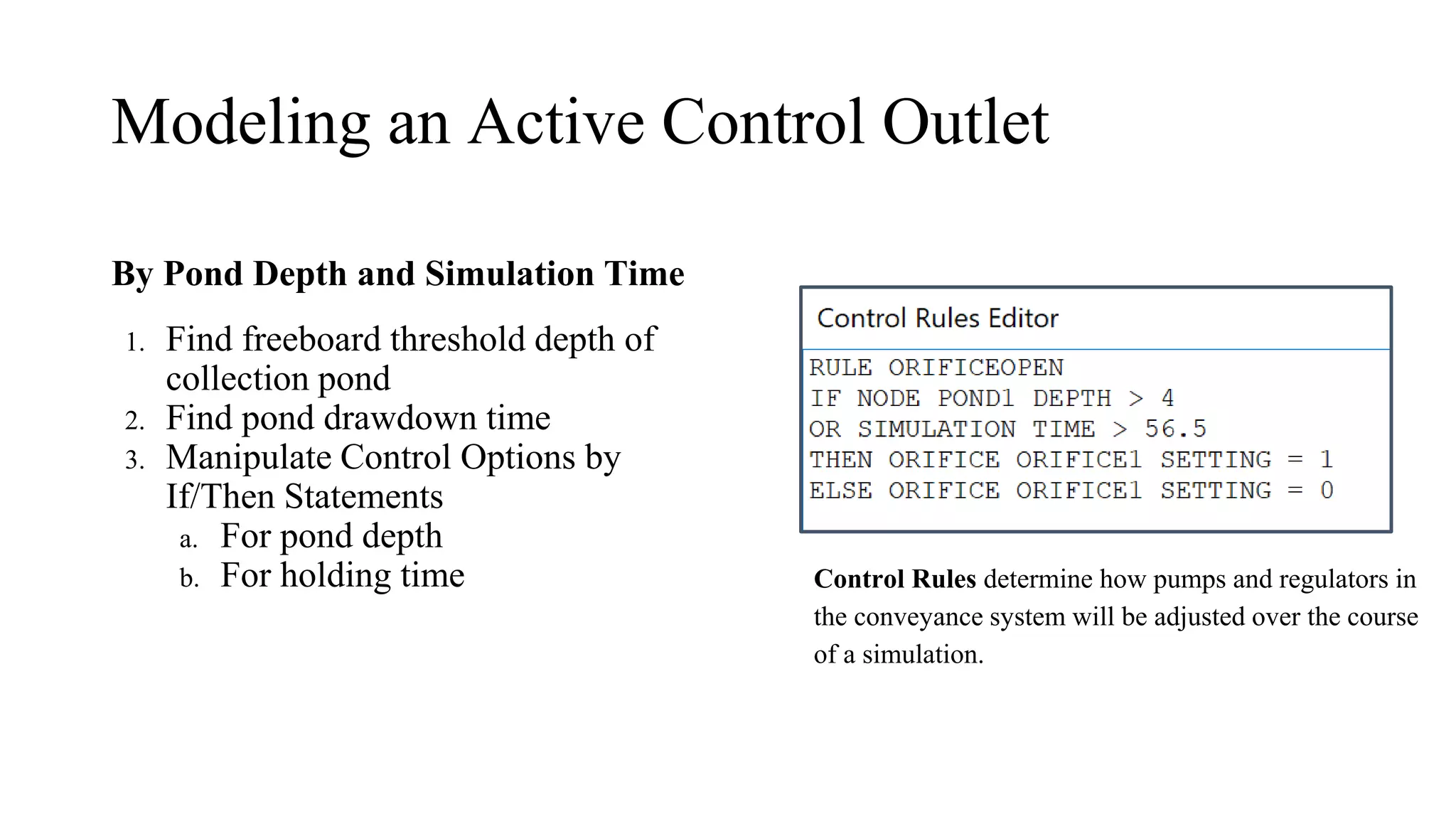 Modeling an Active Control Outlet

By Pond Depth and Simulation Time

1. Find freeboard threshold depth of collection pond
2. Find pond drawdown time
3. Manipulate Control Options by If/Then Statements
a. For pond depth
b. For holding time

Control Rules Editor

RULE ORIFICEOPEN
IF NODE POND1 DEPTH > 4
OR SIMULATION TIME > 56.5
THEN ORIFICE ORIFICE1 SETTING = 1
ELSE ORIFICE ORIFICE1 SETTING = 0

Control Rules determine how pumps and regulators in the conveyance system will be adjusted over the course of a simulation.